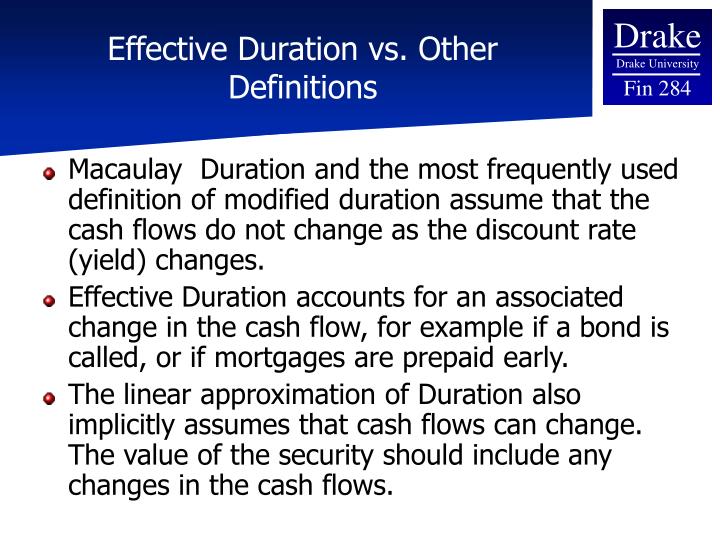 Effective Duration vs. Other Definitions

Drake
Drake University
Fin 284

Macaulay  Duration and the most frequently used definition of modified duration assume that the cash flows do not change as the discount rate (yield) changes.

Effective Duration accounts for an associated change in the cash flow, for example if a bond is called, or if mortgages are prepaid early.

The linear approximation of Duration also implicitly assumes that cash flows can change. The value of the security should include any changes in the cash flows.